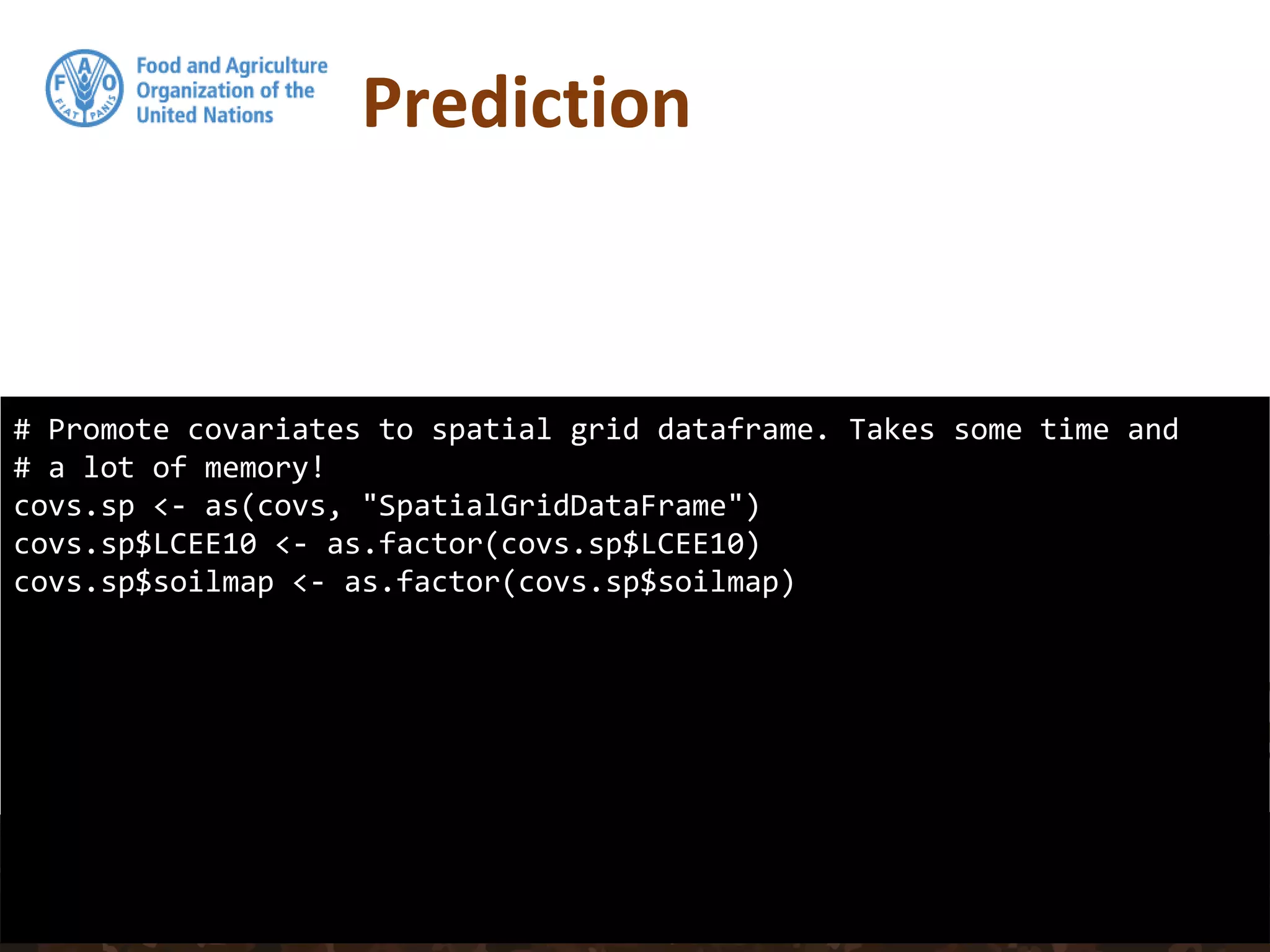 F A O
FIAT PANIS

Food and Agriculture Organization of the United Nations

Prediction

# Promote covariates to spatial grid dataframe. Takes some time and
# a lot of memory!
covs.sp <- as(covs, "SpatialGridDataFrame")
covs.sp$LCEE10 <- as.factor(covs.sp$LCEE10)
covs.sp$soilmap <- as.factor(covs.sp$soilmap)